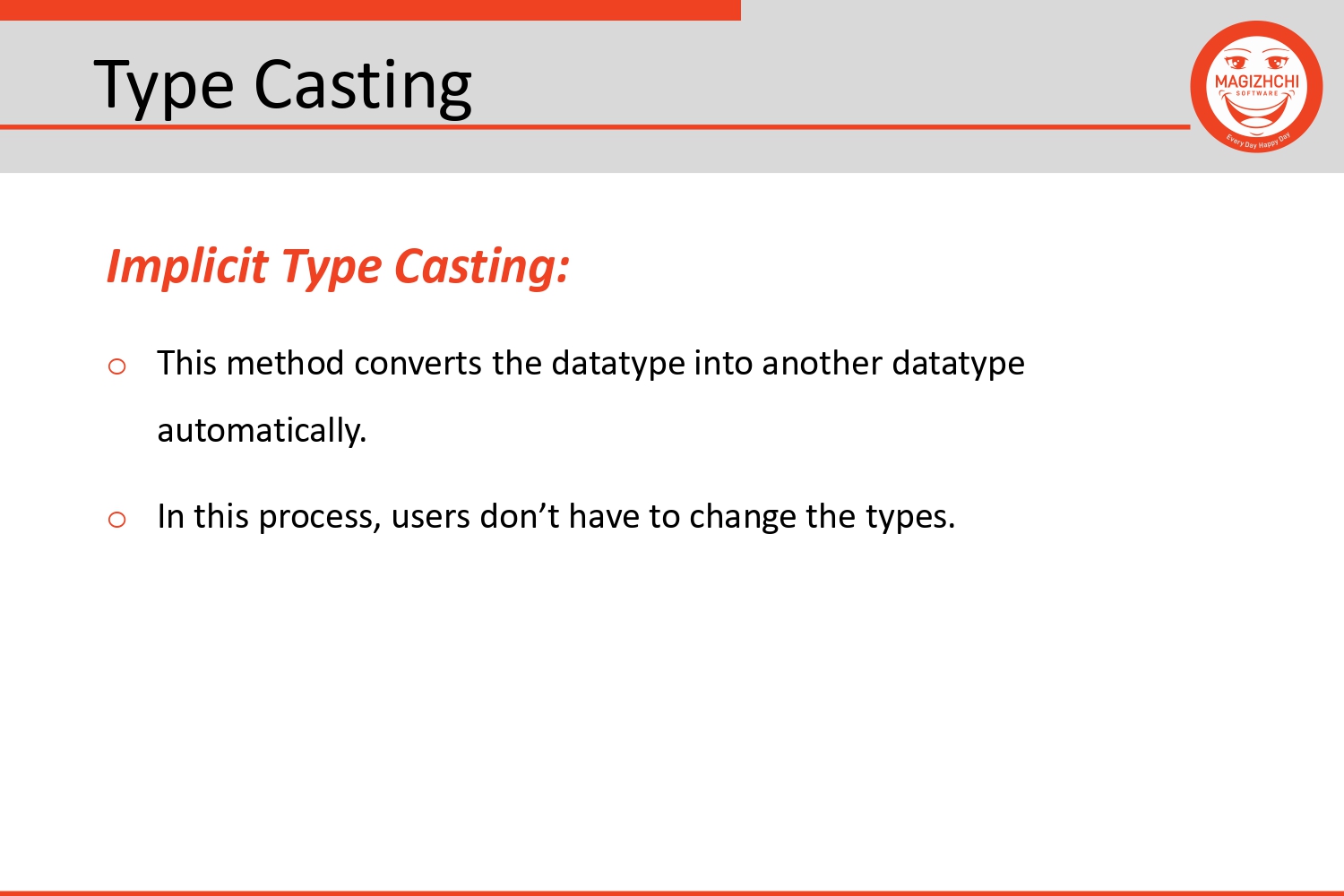 Type Casting

MAGIZHCHI
SOFTWARE
Every Day Happy Day

Implicit Type Casting:

○ This method converts the datatype into another datatype automatically.

○ In this process, users don’t have to change the types.